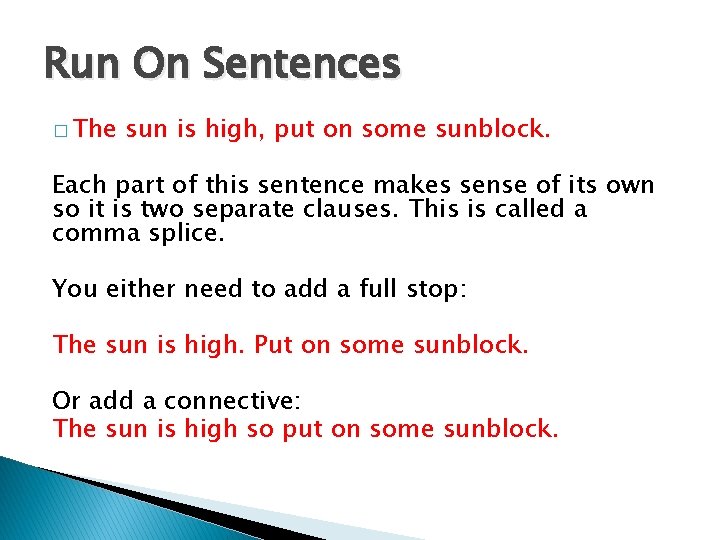 Run On Sentences

□ The sun is high, put on some sunblock.

Each part of this sentence makes sense of its own so it is two separate clauses. This is called a comma splice.

You either need to add a full stop:

The sun is high. Put on some sunblock.

Or add a connective:
The sun is high so put on some sunblock.